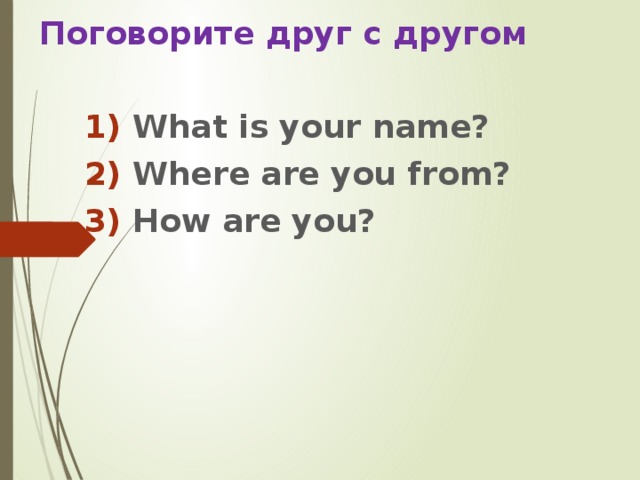 Поговорите друг с другом

1) What is your name?
2) Where are you from?
3) How are you?